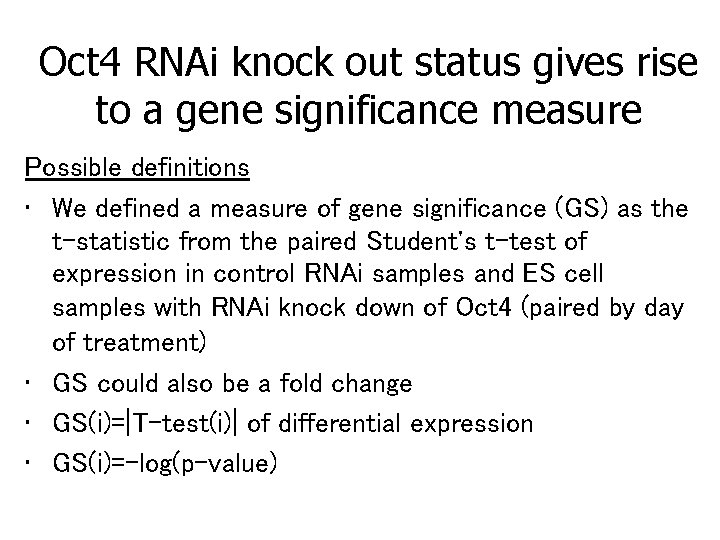 Oct4 RNAi knock out status gives rise to a gene significance measure

Possible definitions

• We defined a measure of gene significance (GS) as the t-statistic from the paired Student's t-test of expression in control RNAi samples and ES cell samples with RNAi knock down of Oct4 (paired by day of treatment)
• GS could also be a fold change
• GS(i)=|T-test(i)| of differential expression
• GS(i)=-log(p-value)